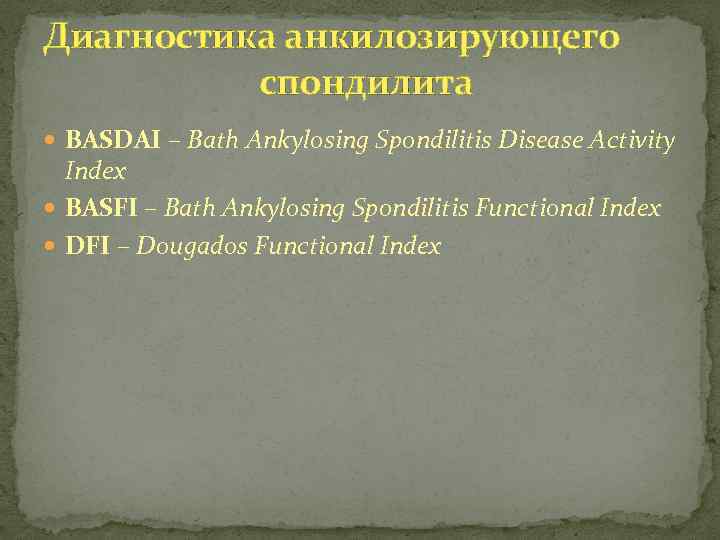 Диагностика анкилозирующего спондилита

BASDAI – Bath Ankylosing Spondilitis Disease Activity Index
BASFI – Bath Ankylosing Spondilitis Functional Index
DFI – Dougados Functional Index